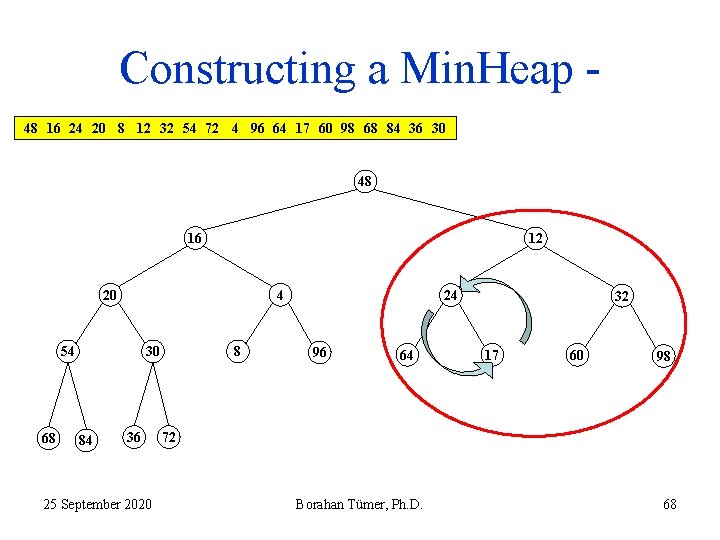 Constructing a MinHeap -

48 16 24 20 8 12 32 54 72 4 96 64 17 60 98 68 84 36 30

48
16
12
20
4
24
32
54
30
8
96
64
17
60
98
68
84
36
72

25 September 2020
Borahan Tümer, Ph.D.
68